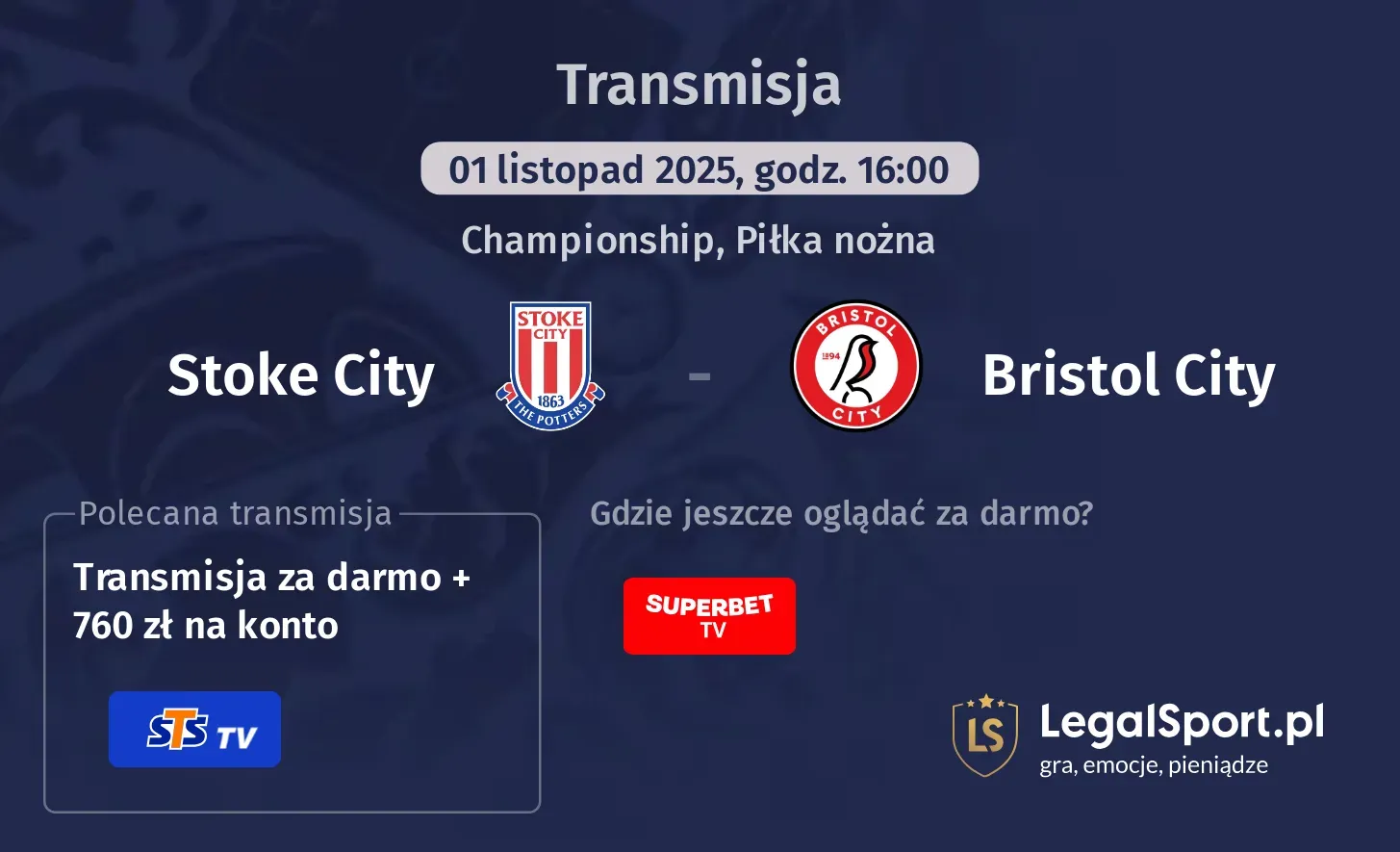 Transmisja

01 listopad 2025, godz. 16:00

Championship, Piłka nożna

Stoke City

STOKE CITY 1863 THE POTTERS

-

BRISTOL 1894 CITY

Bristol City

Polecana transmisja

Transmisja za darmo + 760 zł na konto

STS TV

Gdzie jeszcze oglądać za darmo?

SUPERBET TV

LS

LegalSport.pl
gra, emocje, pieniądze